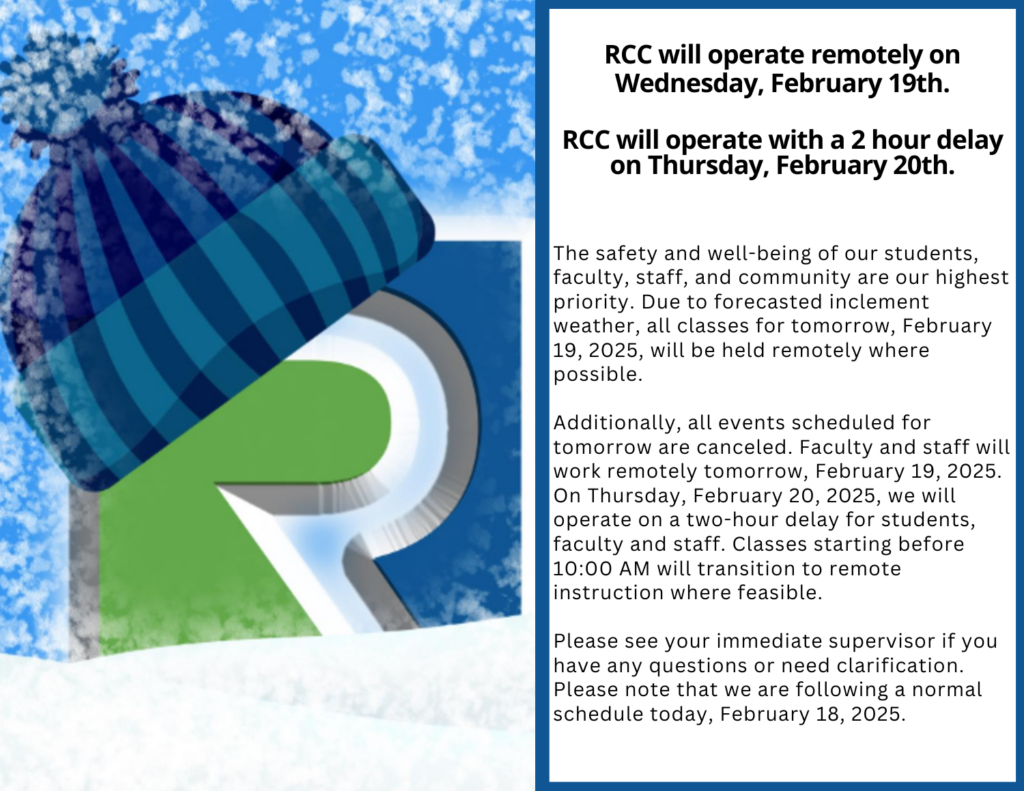 RCC will operate remotely on Wednesday, February 19th.

RCC will operate with a 2 hour delay on Thursday, February 20th.

The safety and well-being of our students, faculty, staff, and community are our highest priority. Due to forecasted inclement weather, all classes for tomorrow, February 19, 2025, will be held remotely where possible.

Additionally, all events scheduled for tomorrow are canceled. Faculty and staff will work remotely tomorrow, February 19, 2025. On Thursday, February 20, 2025, we will operate on a two-hour delay for students, faculty and staff. Classes starting before 10:00 AM will transition to remote instruction where feasible.

Please see your immediate supervisor if you have any questions or need clarification. Please note that we are following a normal schedule today, February 18, 2025.